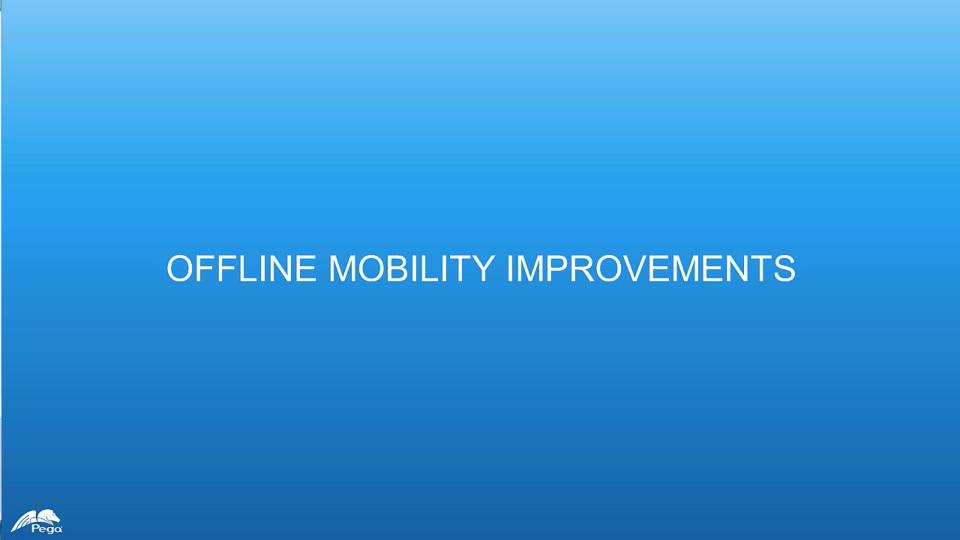 OFFLINE MOBILITY IMPROVEMENTS

Pega